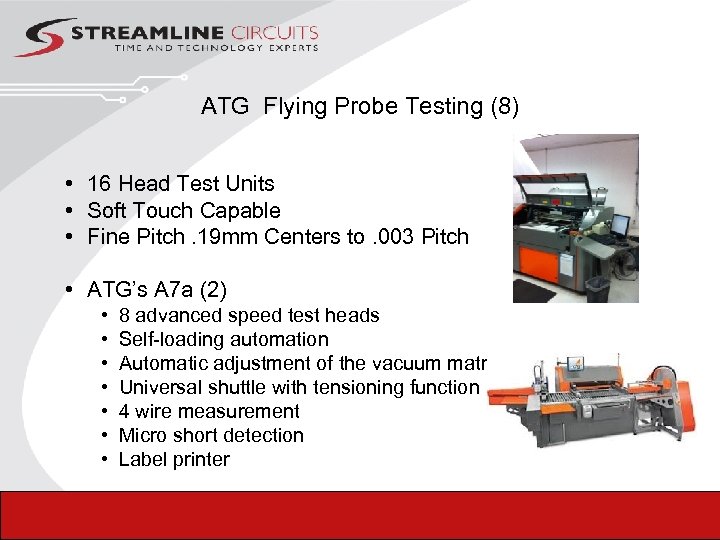 STREAMLINE CIRCUITS
TIME AND TECHNOLOGY EXPERTS

ATG Flying Probe Testing (8)

• 16 Head Test Units
• Soft Touch Capable
• Fine Pitch .19mm Centers to .003 Pitch

• ATG's A7a (2)
  • 8 advanced speed test heads
  • Self-loading automation
  • Automatic adjustment of the vacuum matr
  • Universal shuttle with tensioning function
  • 4 wire measurement
  • Micro short detection
  • Label printer